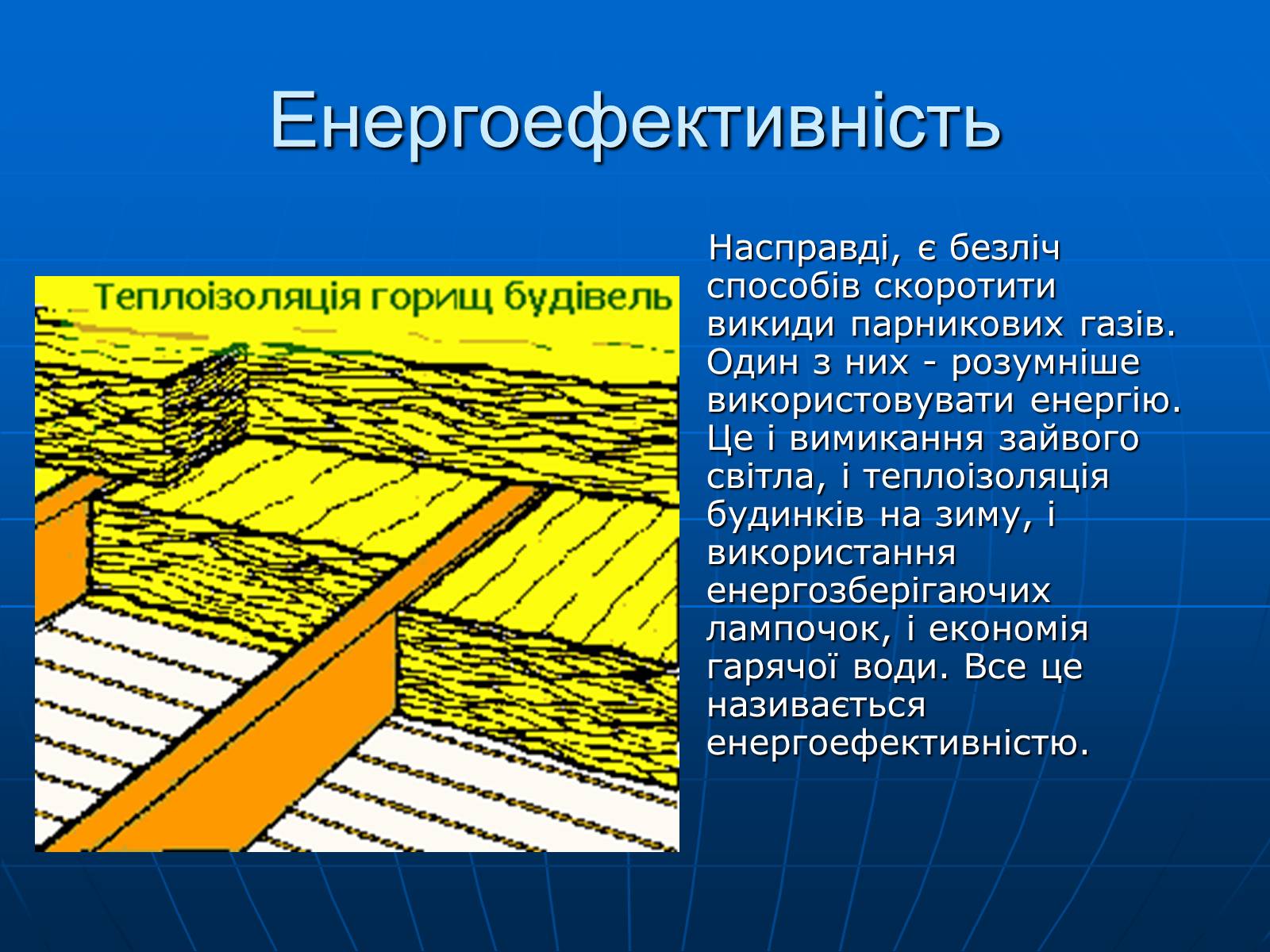 Енергоефективність

Теплоізоляція горищ будівель

Насправді, є безліч способів скоротити викиди парникових газів. Один з них - розумніше використовувати енергію. Це і вимикання зайвого світла, і теплоізоляція будинків на зиму, і використання енергозберігаючих лампочок, і економія гарячої води. Все це називається енергоефективністю.